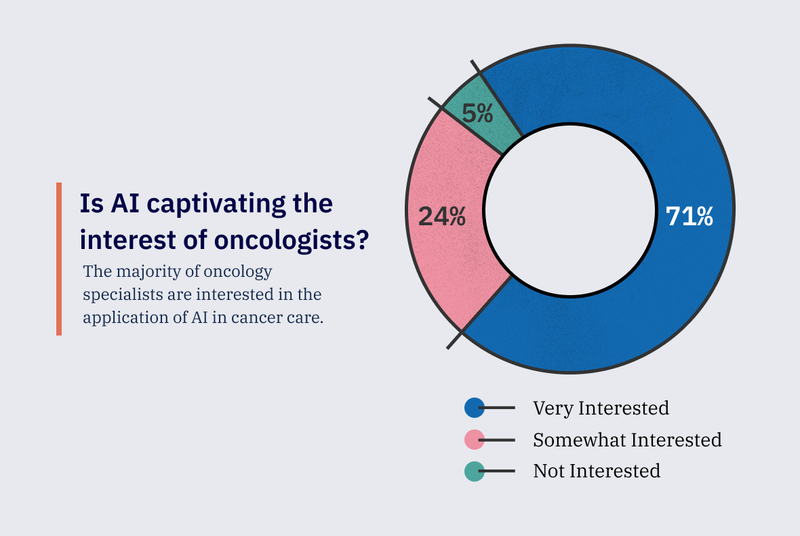 Is AI captivating the interest of oncologists?

The majority of oncology specialists are interested in the application of AI in cancer care.

5%

24%

71%

Very Interested

Somewhat Interested

Not Interested